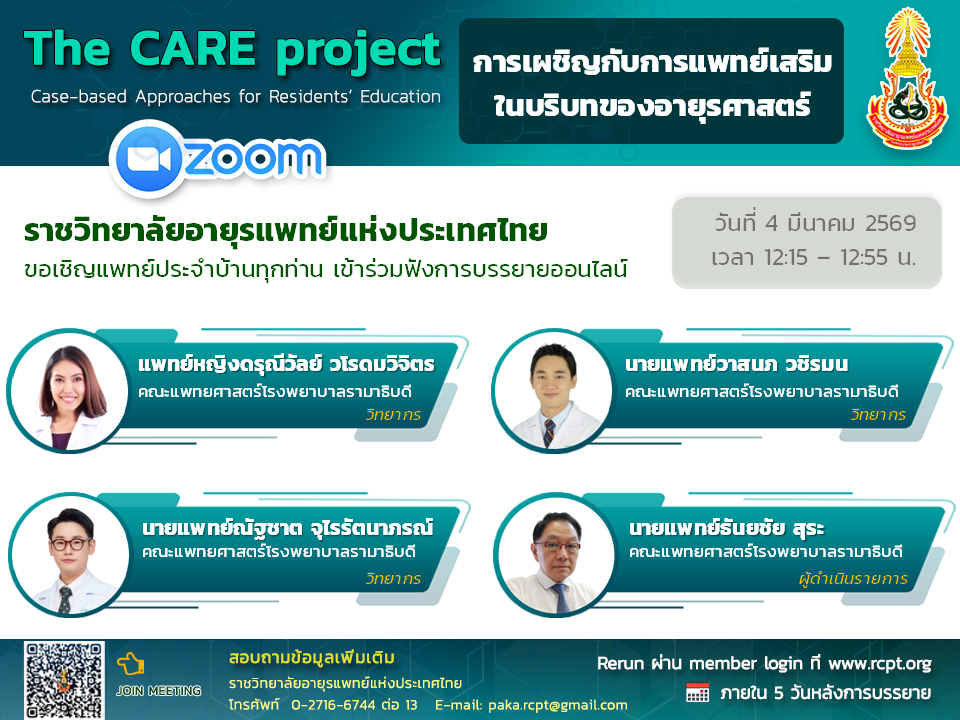 The CARE project
Case-based Approaches for Residents' Education

การเผชิญกับการแพทย์เสริม ในบริบทของอายุรศาสตร์

zoom

ราชวิทยาลัยอายุรแพทย์แห่งประเทศไทย
ขอเชิญแพทย์ประจำบ้านทุกท่าน เข้าร่วมฟังการบรรยายออนไลน์

วันที่ 4 มีนาคม 2569
เวลา 12:15 – 12:55 น.

แพทย์หญิงดรุณีวัลย์ วโรดมวิจิตร
คณะแพทยศาสตร์โรงพยาบาลรามาธิบดี
วิทยากร

นายแพทย์วาสนภ วชิรมน
คณะแพทยศาสตร์โรงพยาบาลรามาธิบดี
วิทยากร

นายแพทย์ณัฐชาต จุไรรัตนาภรณ์
คณะแพทยศาสตร์โรงพยาบาลรามาธิบดี
วิทยากร

นายแพทย์ธันยชัย สุระ
คณะแพทยศาสตร์โรงพยาบาลรามาธิบดี
ผู้ดำเนินรายการ

JOIN MEETING

สอบถามข้อมูลเพิ่มเติม
ราชวิทยาลัยอายุรแพทย์แห่งประเทศไทย
โทรศัพท์ 0-2716-6744 ต่อ 13 E-mail: paka.rcpt@gmail.com

Rerun ผ่าน member login ที่ www.rcpt.org
ภายใน 5 วันหลังการบรรยาย